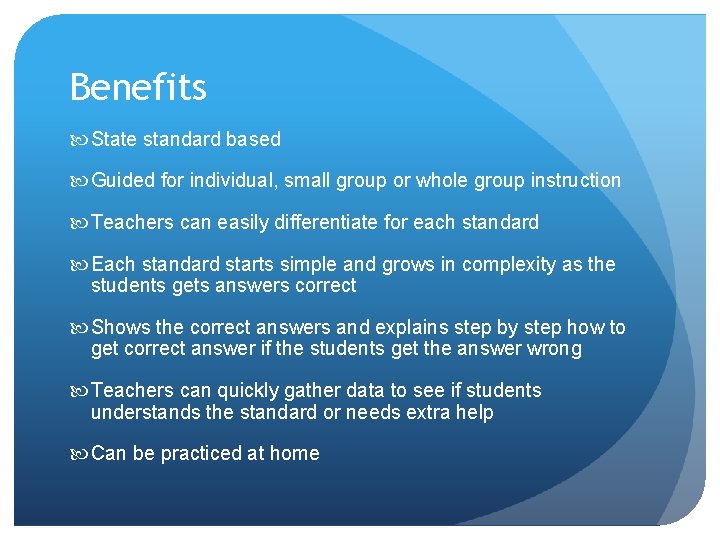 Benefits

State standard based

Guided for individual, small group or whole group instruction

Teachers can easily differentiate for each standard

Each standard starts simple and grows in complexity as the students gets answers correct

Shows the correct answers and explains step by step how to get correct answer if the students get the answer wrong

Teachers can quickly gather data to see if students understands the standard or needs extra help

Can be practiced at home